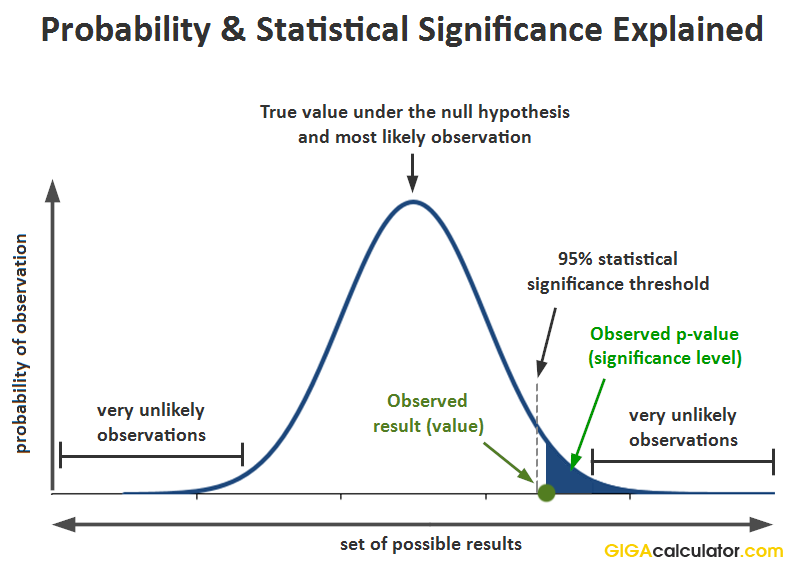 Probability & Statistical Significance Explained

True value under the null hypothesis and most likely observation

probability of observation

95% statistical significance threshold

Observed p-value (significance level)

very unlikely observations

Observed result (value)

very unlikely observations

set of possible results

GIGAcalculator.com